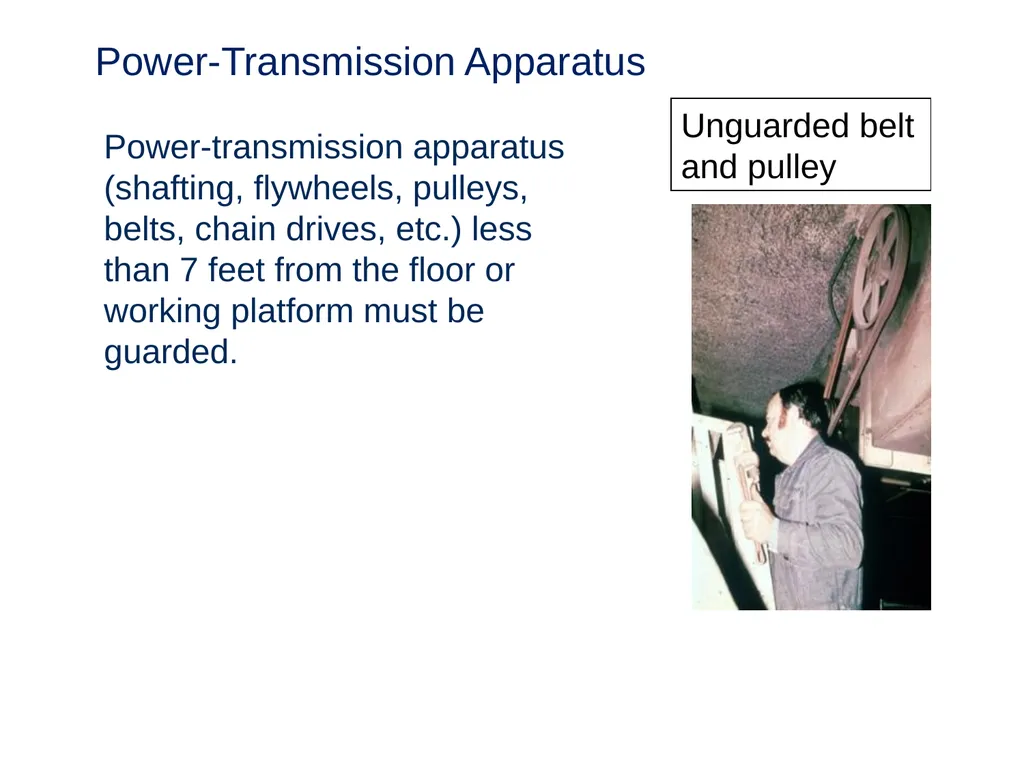 Power-Transmission Apparatus

Power-transmission apparatus (shafting, flywheels, pulleys, belts, chain drives, etc.) less than 7 feet from the floor or working platform must be guarded.

Unguarded belt and pulley